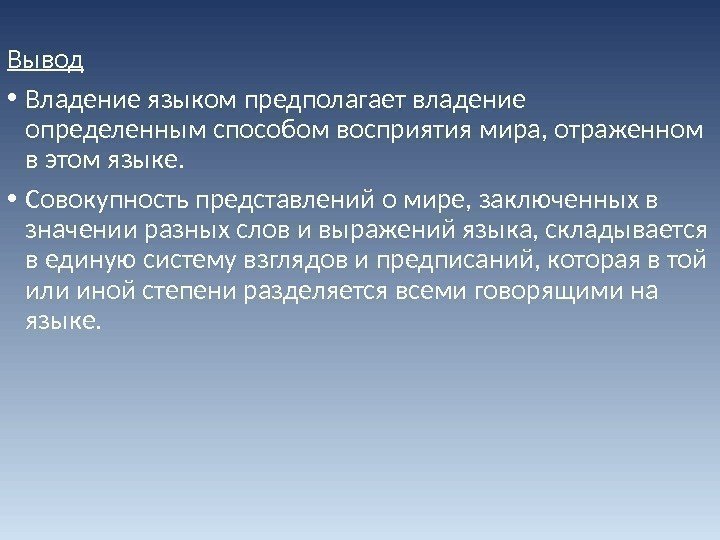 Вывод

• Владение языком предполагает владение определенным способом восприятия мира, отраженном в этом языке.

• Совокупность представлений о мире, заключенных в значении разных слов и выражений языка, складывается в единую систему взглядов и предписаний, которая в той или иной степени разделяется всеми говорящими на языке.